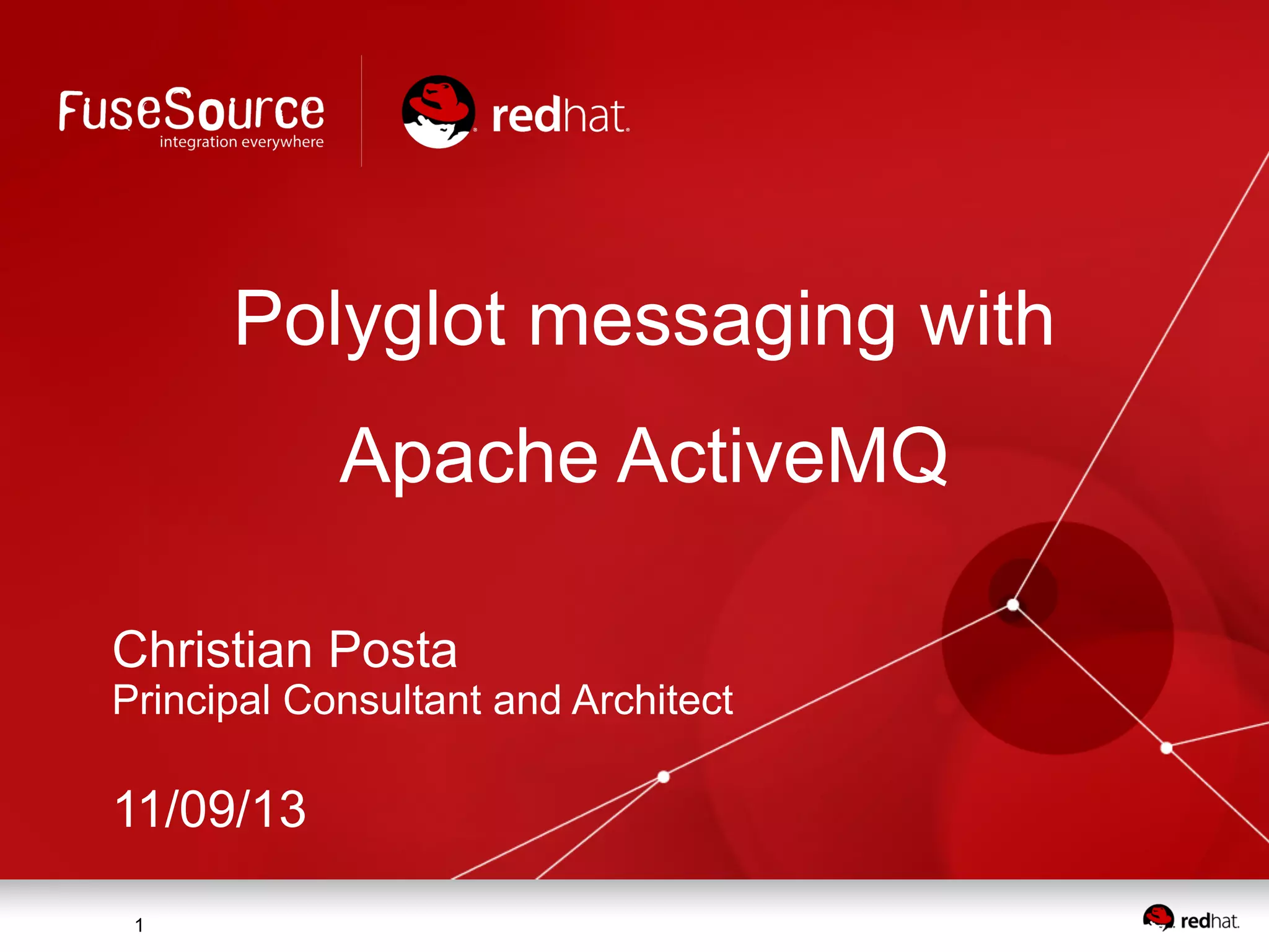 FuseSource
integration everywhere

redhat.

Polyglot messaging with

Apache ActiveMQ

Christian Posta
Principal Consultant and Architect

11/09/13

1

redhat.